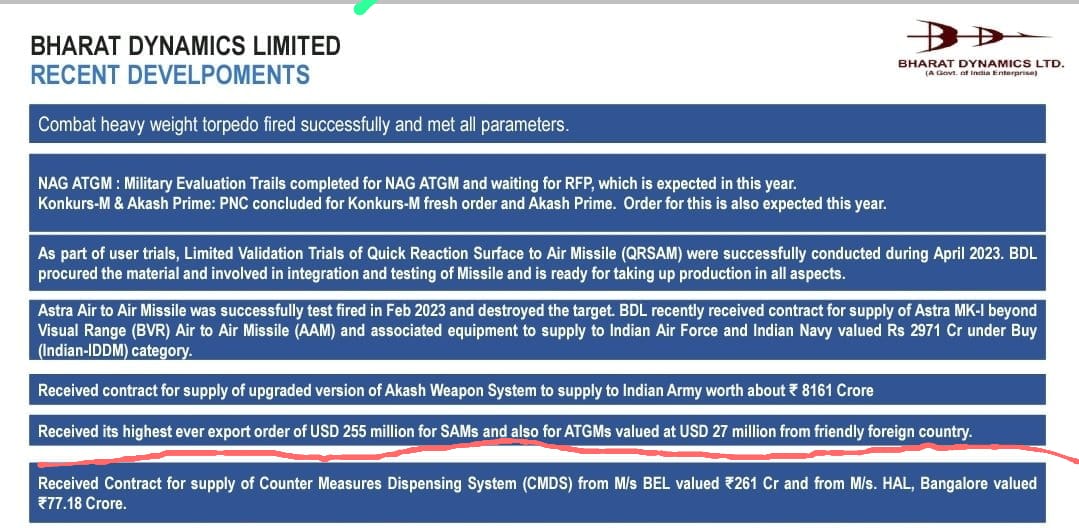 BHARAT DYNAMICS LIMITED
RECENT DEVELPOMENTS

BHARAT DYNAMICS LTD.
(A Govt. of India Enterprise)

Combat heavy weight torpedo fired successfully and met all parameters.

NAG ATGM : Military Evaluation Trails completed for NAG ATGM and waiting for RFP, which is expected in this year.
Konkurs-M & Akash Prime: PNC concluded for Konkurs-M fresh order and Akash Prime. Order for this is also expected this year.

As part of user trials, Limited Validation Trials of Quick Reaction Surface to Air Missile (QRSAM) were successfully conducted during April 2023. BDL procured the material and involved in integration and testing of Missile and is ready for taking up production in all aspects.

Astra Air to Air Missile was successfully test fired in Feb 2023 and destroyed the target. BDL recently received contract for supply of Astra MK-I beyond Visual Range (BVR) Air to Air Missile (AAM) and associated equipment to supply to Indian Air Force and Indian Navy valued Rs 2971 Cr under Buy (Indian-IDDM) category.

Received contract for supply of upgraded version of Akash Weapon System to supply to Indian Army worth about ₹ 8161 Crore

Received its highest ever export order of USD 255 million for SAMs and also for ATGMs valued at USD 27 million from friendly foreign country.

Received Contract for supply of Counter Measures Dispensing System (CMDS) from M/s BEL valued ₹261 Cr and from M/s. HAL, Bangalore valued ₹77.18 Crore.